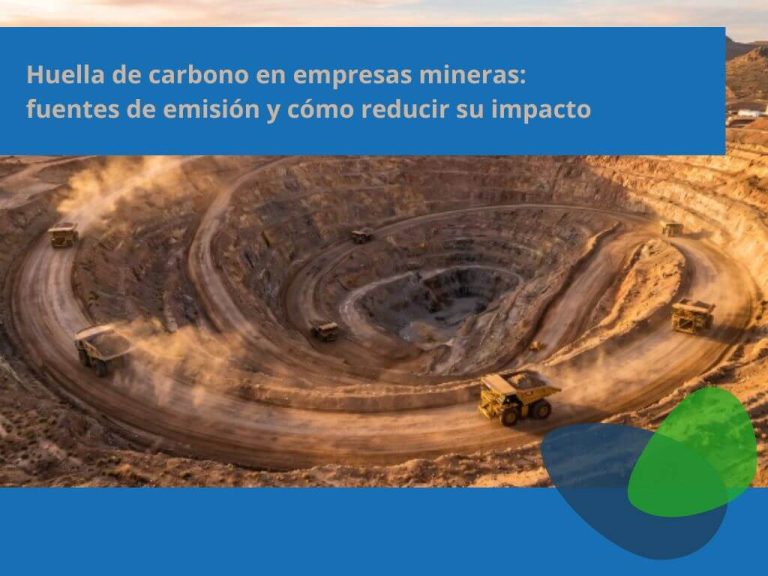 Huella de carbono en empresas mineras: fuentes de emisión y cómo reducir su impacto